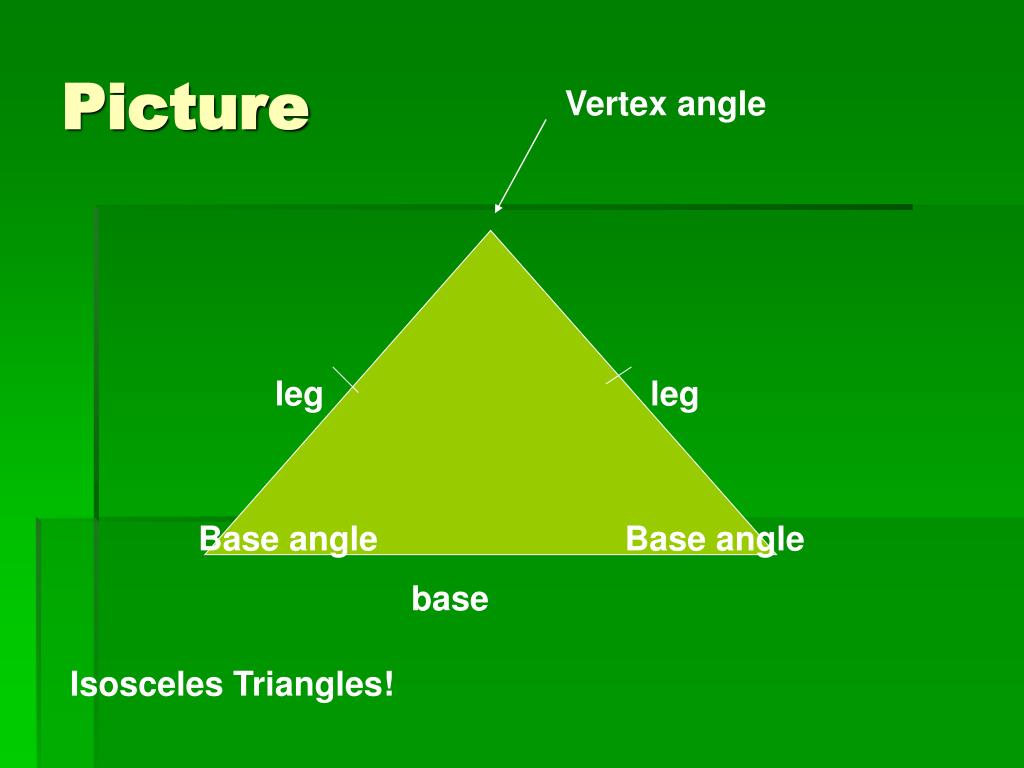 Picture

Vertex angle

leg

leg

Base angle

Base angle

base

Isosceles Triangles!